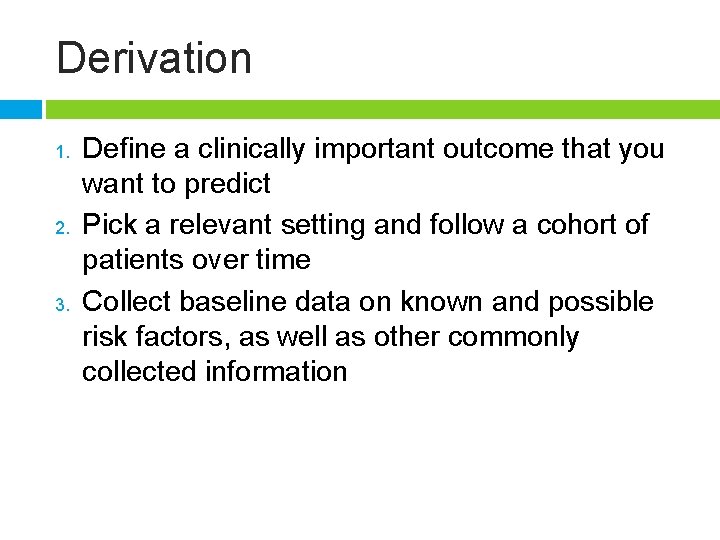 Derivation

1. Define a clinically important outcome that you want to predict
2. Pick a relevant setting and follow a cohort of patients over time
3. Collect baseline data on known and possible risk factors, as well as other commonly collected information